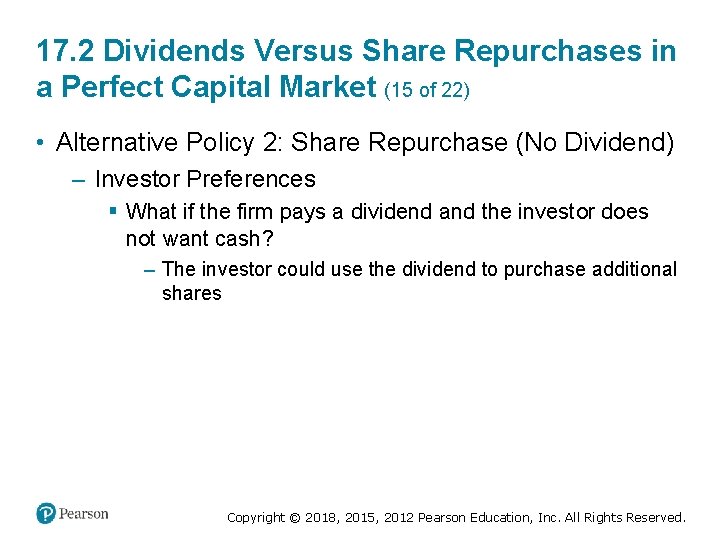 17.2 Dividends Versus Share Repurchases in a Perfect Capital Market (15 of 22)

• Alternative Policy 2: Share Repurchase (No Dividend)

– Investor Preferences

▪ What if the firm pays a dividend and the investor does not want cash?

– The investor could use the dividend to purchase additional shares

Pearson

Copyright © 2018, 2015, 2012 Pearson Education, Inc. All Rights Reserved.